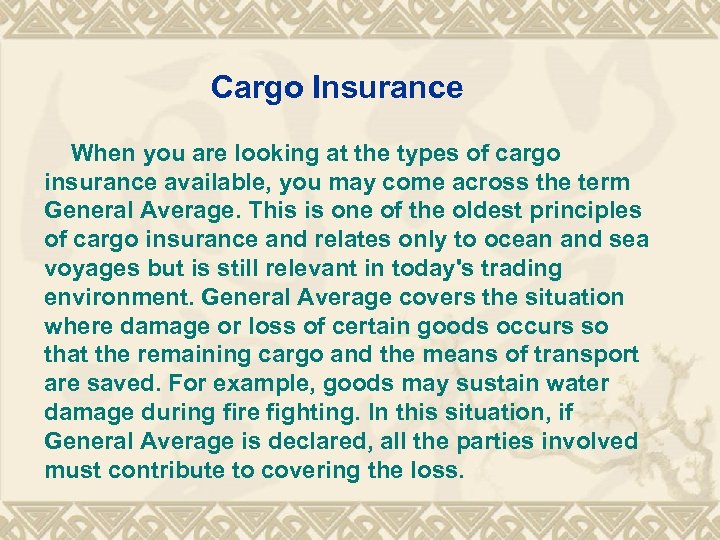 Cargo Insurance

When you are looking at the types of cargo insurance available, you may come across the term General Average. This is one of the oldest principles of cargo insurance and relates only to ocean and sea voyages but is still relevant in today's trading environment. General Average covers the situation where damage or loss of certain goods occurs so that the remaining cargo and the means of transport are saved. For example, goods may sustain water damage during fire fighting. In this situation, if General Average is declared, all the parties involved must contribute to covering the loss.